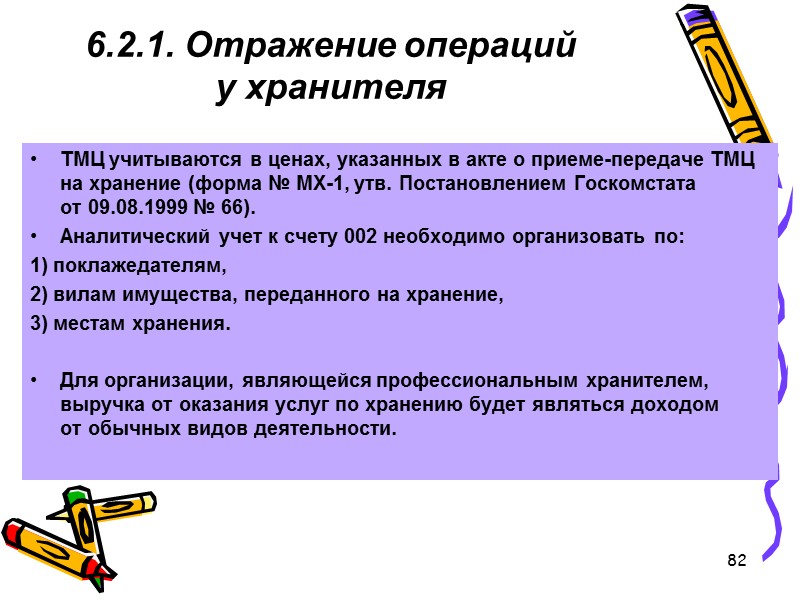 6.2.1. Отражение операций у хранителя

• ТМЦ учитываются в ценах, указанных в акте о приеме-передаче ТМЦ на хранение (форма № МХ-1, утв. Постановлением Госкомстата от 09.08.1999 № 66).

• Аналитический учет к счету 002 необходимо организовать по:

1) поклажедателям,

2) вилам имущества, переданного на хранение,

3) местам хранения.

• Для организации, являющейся профессиональным хранителем, выручка от оказания услуг по хранению будет являться доходом от обычных видов деятельности.

82